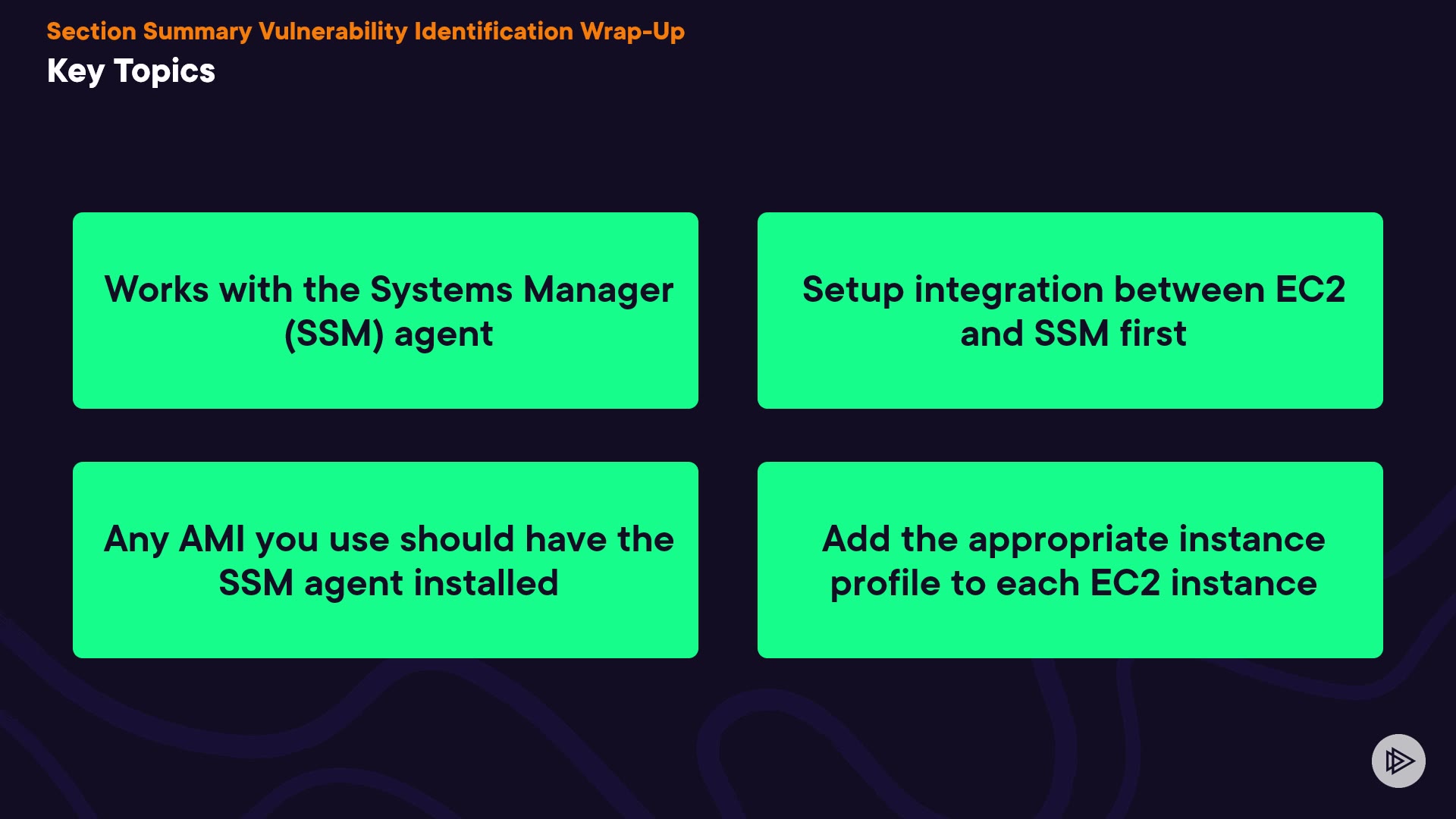 Section Summary Vulnerability Identification Wrap-Up

Key Topics

Works with the Systems Manager (SSM) agent

Setup integration between EC2 and SSM first

Any AMI you use should have the SSM agent installed

Add the appropriate instance profile to each EC2 instance